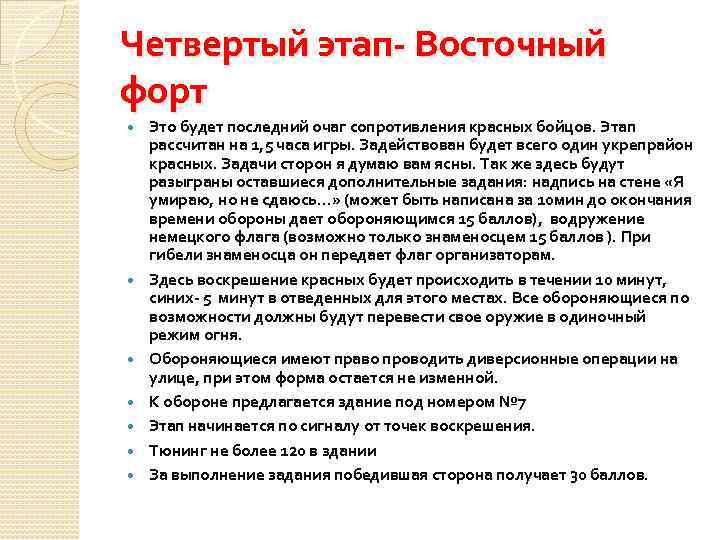 Четвертый этап- Восточный форт

Это будет последний очаг сопротивления красных бойцов. Этап рассчитан на 1,5 часа игры. Задействован будет всего один укрепрайон красных. Задачи сторон я думаю вам ясны. Так же здесь будут разыграны оставшиеся дополнительные задания: надпись на стене «Я умираю, но не сдаюсь…» (может быть написана за 10мин до окончания времени обороны дает обороняющимся 15 баллов), водружение немецкого флага (возможно только знаменосцем 15 баллов ). При гибели знаменосца он передает флаг организаторам.

Здесь воскрешение красных будет происходить в течении 10 минут, синих- 5 минут в отведенных для этого местах. Все обороняющиеся по возможности должны будут перевести свое оружие в одиночный режим огня.

Обороняющиеся имеют право проводить диверсионные операции на улице, при этом форма остается не изменной.

К обороне предлагается здание под номером №7

Этап начинается по сигналу от точек воскрешения.

Тюнинг не более 120 в здании

За выполнение задания победившая сторона получает 30 баллов.